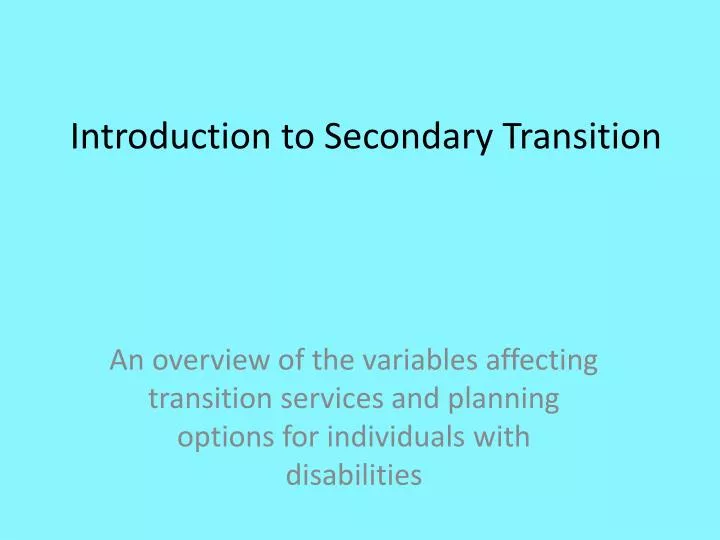 Introduction to Secondary Transition

An overview of the variables affecting transition services and planning options for individuals with disabilities